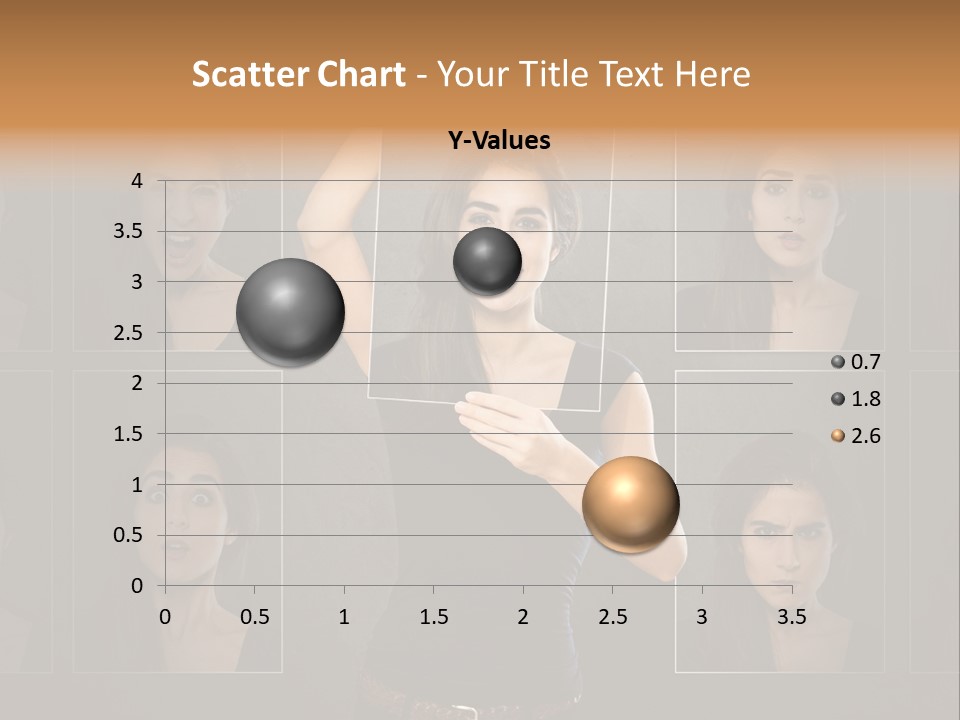 Scatter Chart - Your Title Text Here

Y-Values

4
3.5
3
2.5
2
1.5
1
0.5
0

0 0.5 1 1.5 2 2.5 3 3.5

0.7
1.8
2.6